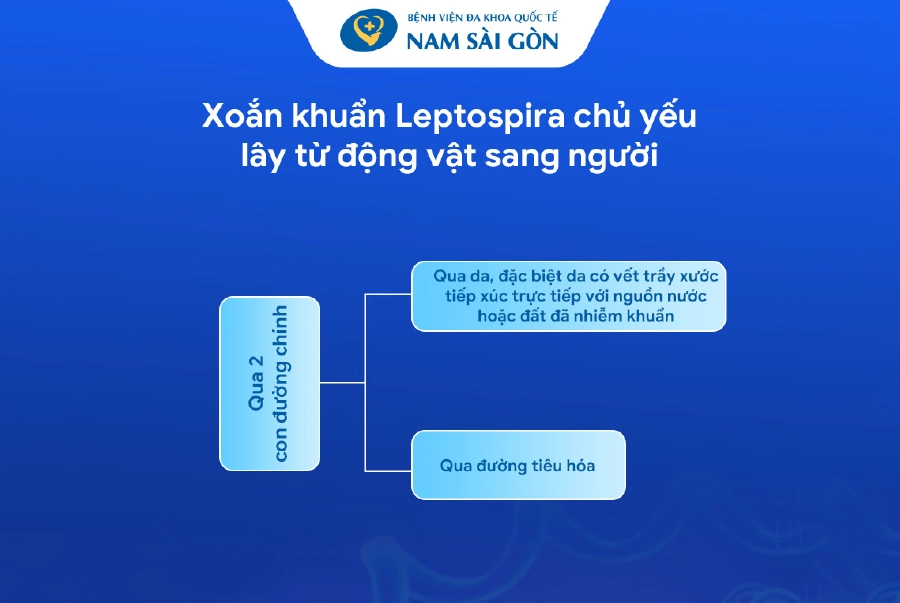 BỆNH VIỆN ĐA KHOA QUỐC TẾ
NAM SÀI GÒN

Xoắn khuẩn Leptospira chủ yếu lây từ động vật sang người

Qua 2 con đường chính

Qua da, đặc biệt da có vết trầy xước tiếp xúc trực tiếp với nguồn nước hoặc đất đã nhiễm khuẩn

Qua đường tiêu hóa